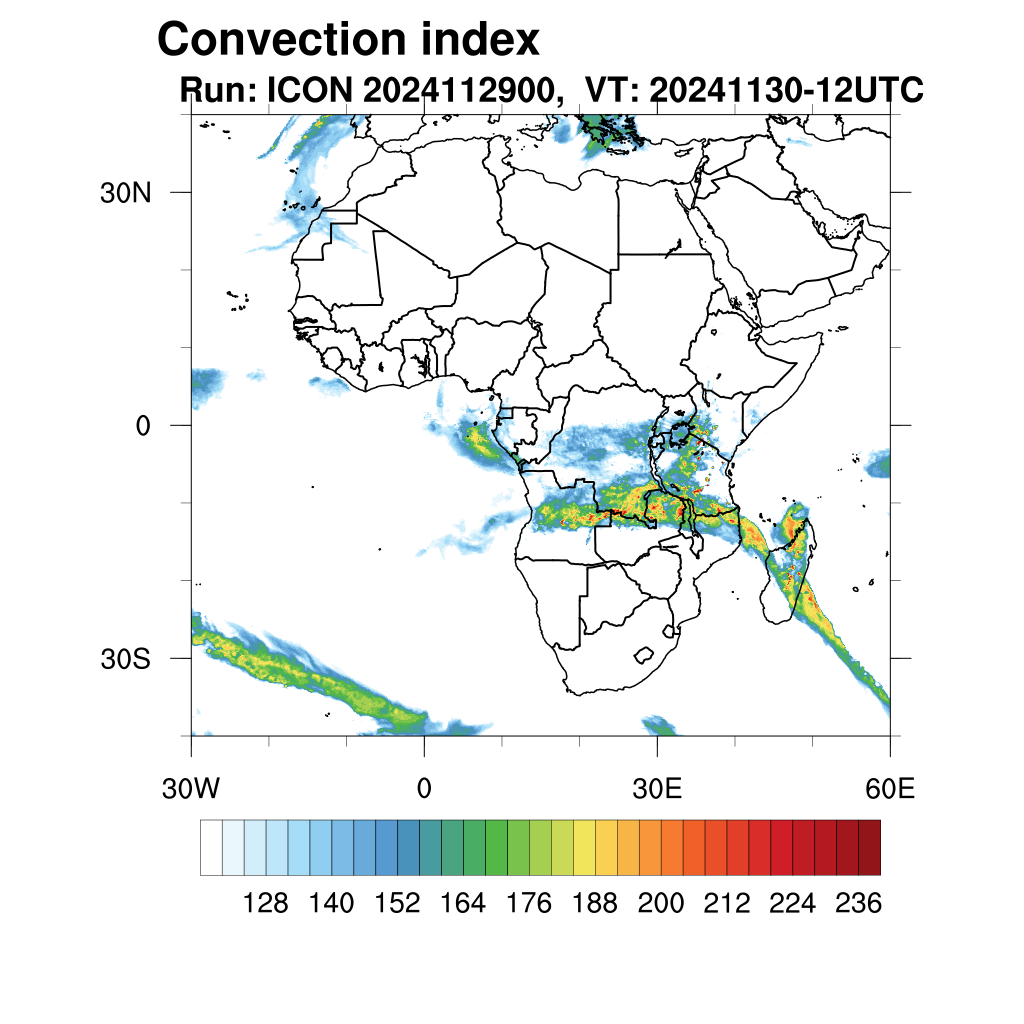 Convection index

Run: ICON 2024112900, VT: 20241130-12UTC

30N

0

30S

30W

0

30E

60E

128 140 152 164 176 188 200 212 224 236